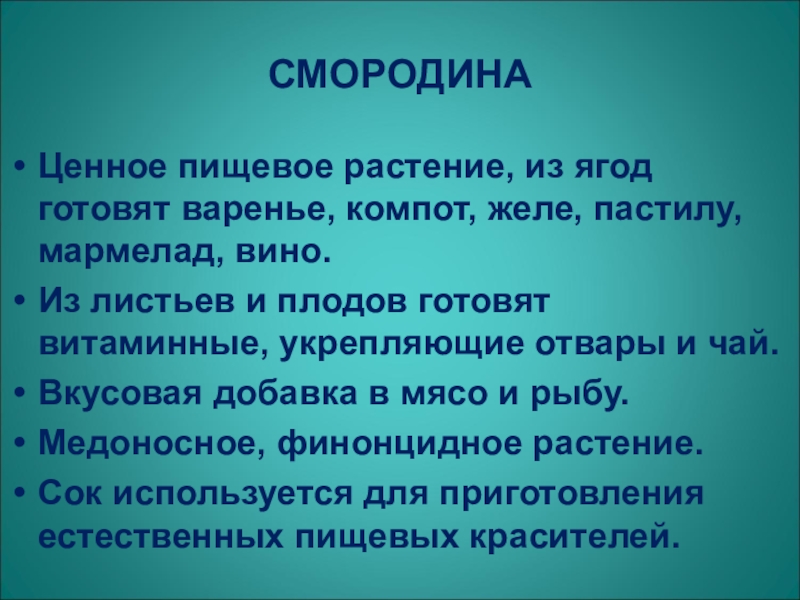 СМОРОДИНА

• Ценное пищевое растение, из ягод готовят варенье, компот, желе, пастилу, мармелад, вино.
• Из листьев и плодов готовят витаминные, укрепляющие отвары и чай.
• Вкусовая добавка в мясо и рыбу.
• Медоносное, финонцидное растение.
• Сок используется для приготовления естественных пищевых красителей.